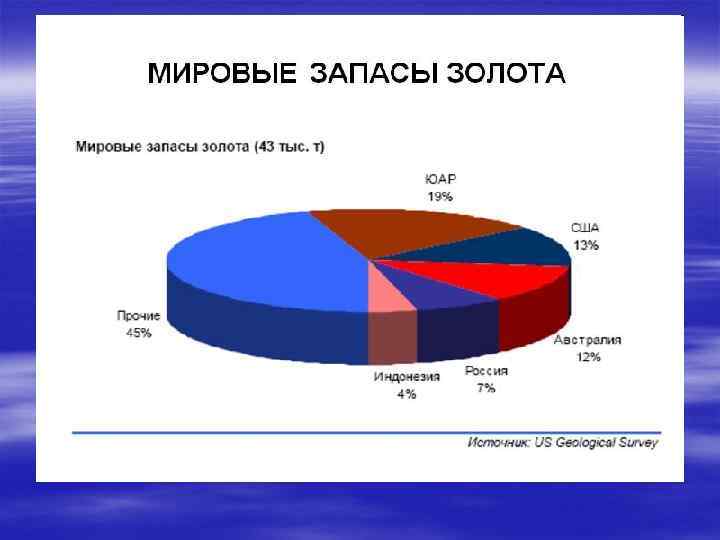 МИРОВЫЕ ЗАПАСЫ ЗОЛОТА

Мировые запасы золота (43 тыс. т)

ЮАР
19%

США
13%

Австралия
12%

Россия
7%

Индонезия
4%

Прочие
45%

Источник: US Geological Survey